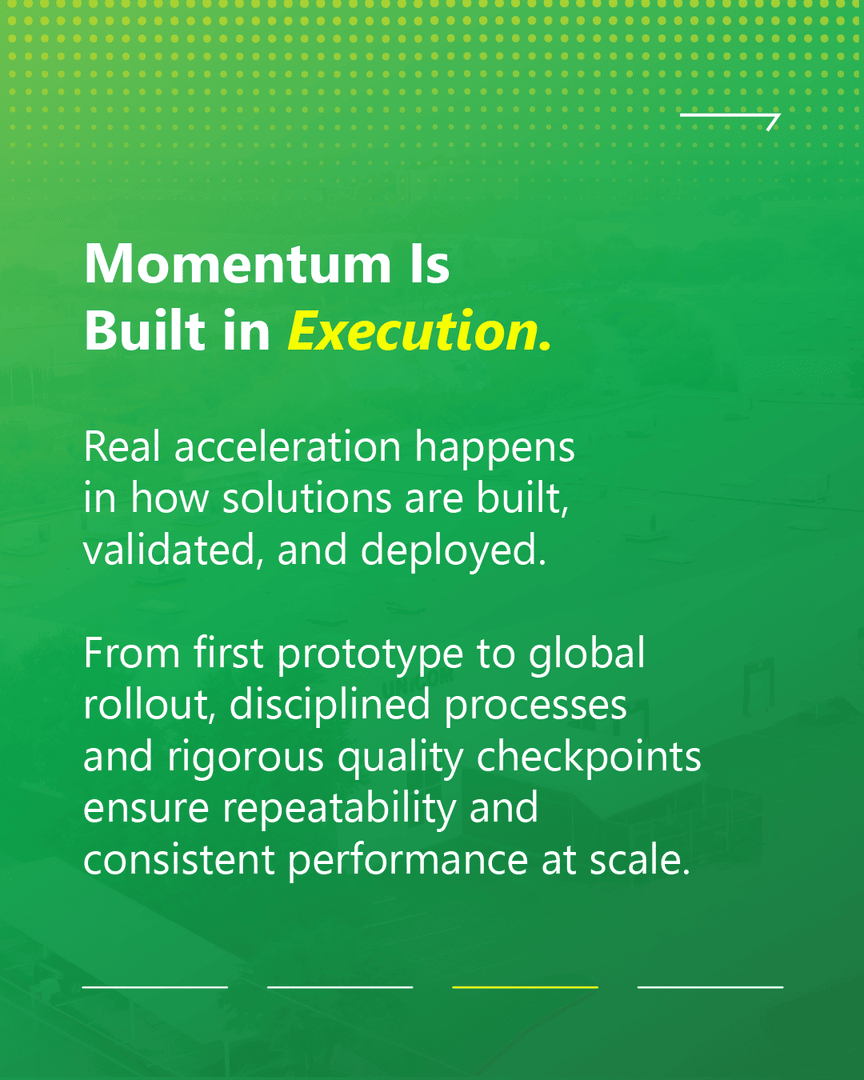 Momentum Is Built in Execution.

Real acceleration happens in how solutions are built, validated, and deployed.

From first prototype to global rollout, disciplined processes and rigorous quality checkpoints ensure repeatability and consistent performance at scale.